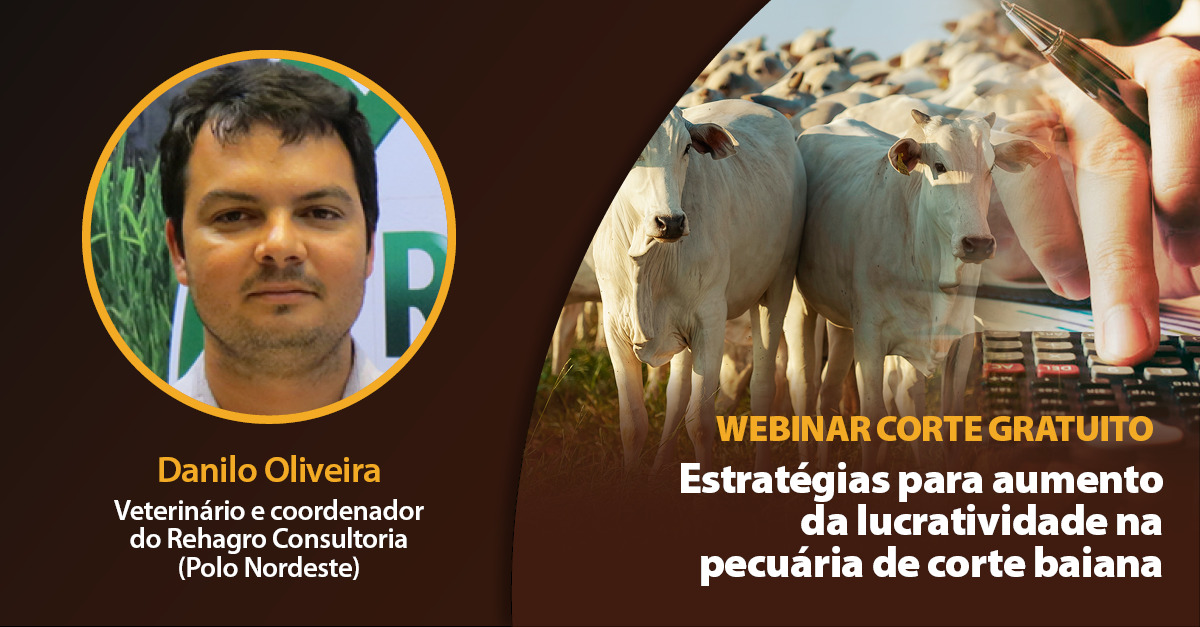 Danilo Oliveira

Veterinário e coordenador do Rehagro Consultoria (Polo Nordeste)

WEBINAR CORTE GRATUITO

Estratégias para aumento da lucratividade na pecuária de corte baiana